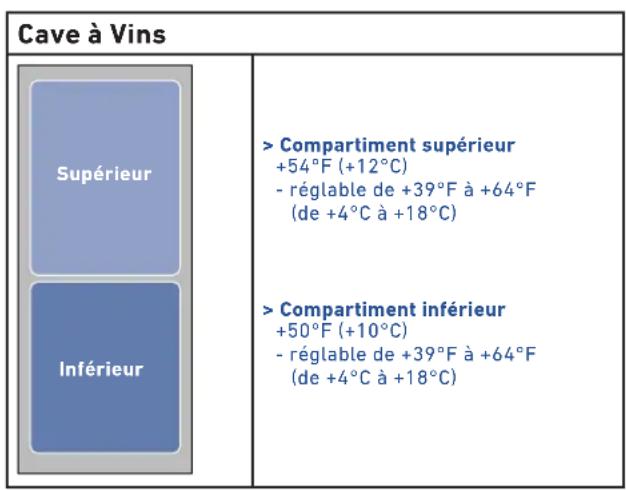 Cave à Vins

Supérieur

Inférieur

> Compartiment supérieur
+54°F (+12°C)
- réglable de +39°F à +64°F
(de +4°C à +18°C)

> Compartiment inférieur
+50°F (+10°C)
- réglable de +39°F à +64°F
(de +4°C à +18°C)